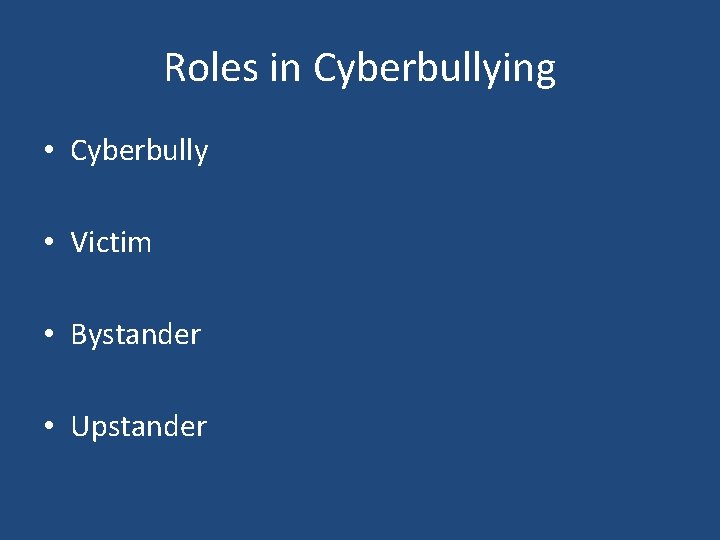 Roles in Cyberbullying

• Cyberbully

• Victim

• Bystander

• Upstander